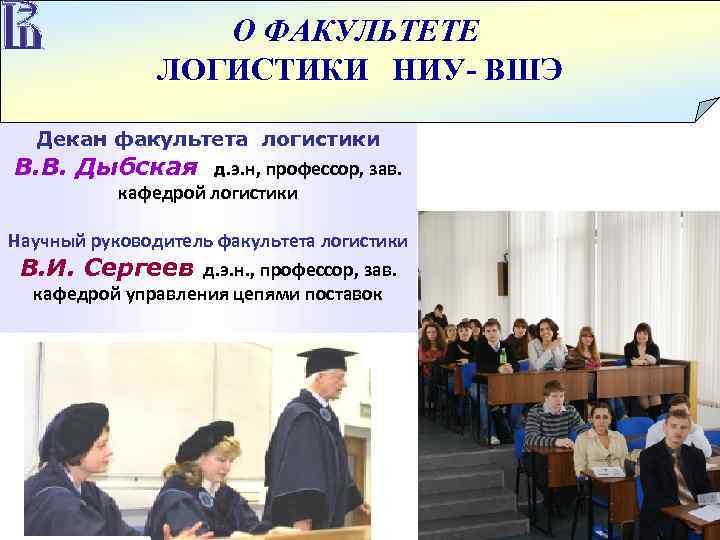 О ФАКУЛЬТЕТЕ
ЛОГИСТИКИ НИУ- ВШЭ

Декан факультета логистики
В.В. Дыбская д.э.н, профессор, зав. кафедрой логистики

Научный руководитель факультета логистики
В.И. Сергеев д.э.н., профессор, зав. кафедрой управления цепями поставок